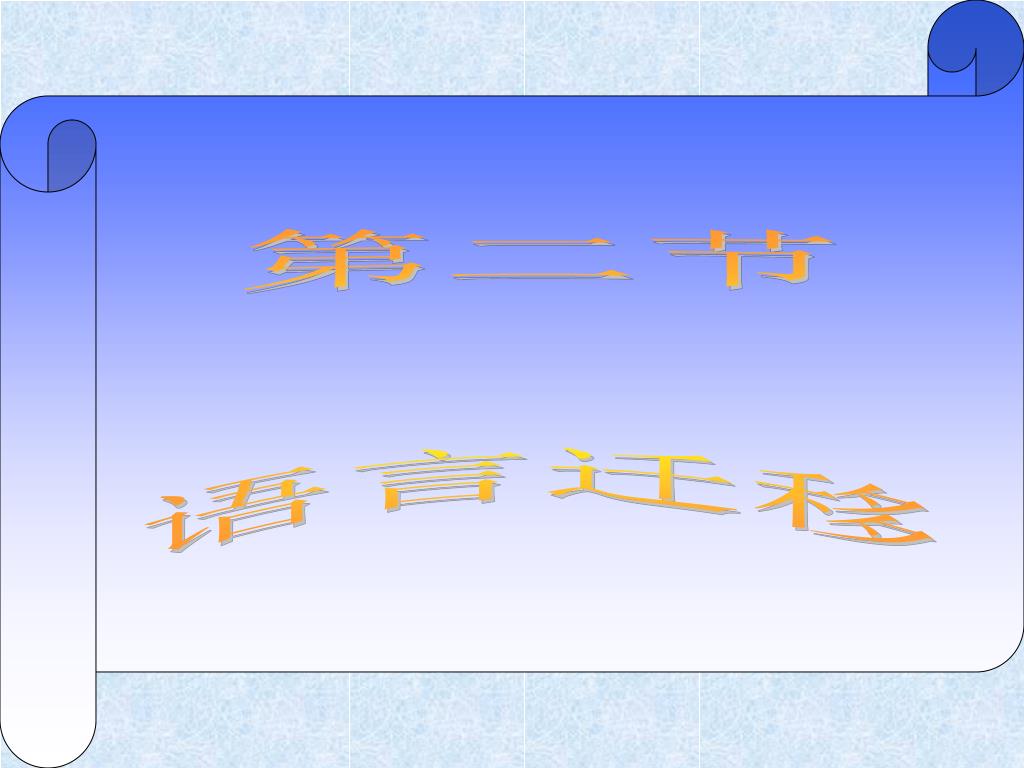 第二节

语言迁移